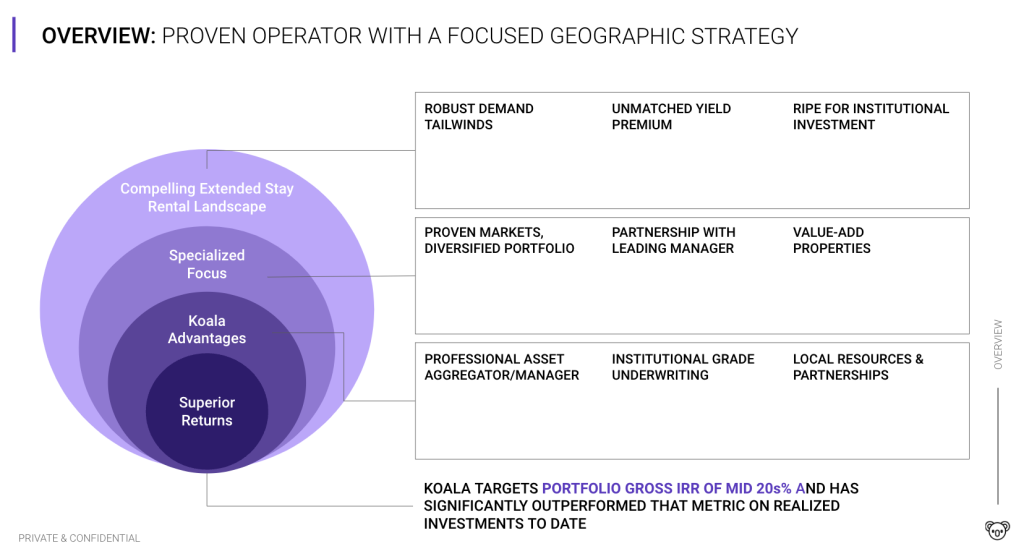 OVERVIEW: PROVEN OPERATOR WITH A FOCUSED GEOGRAPHIC STRATEGY

Compelling Extended Stay Rental Landscape

Specialized Focus

Koala Advantages

Superior Returns

ROBUST DEMAND TAILWINDS

UNMATCHED YIELD PREMIUM

RIPE FOR INSTITUTIONAL INVESTMENT

PROVEN MARKETS, DIVERSIFIED PORTFOLIO

PARTNERSHIP WITH LEADING MANAGER

VALUE-ADD PROPERTIES

PROFESSIONAL ASSET AGGREGATOR/MANAGER

INSTITUTIONAL GRADE UNDERWRITING

LOCAL RESOURCES & PARTNERSHIPS

KOALA TARGETS PORTFOLIO GROSS IRR OF MID 20s% AND HAS SIGNIFICANTLY OUTPERFORMED THAT METRIC ON REALIZED INVESTMENTS TO DATE

OVERVIEW

PRIVATE & CONFIDENTIAL